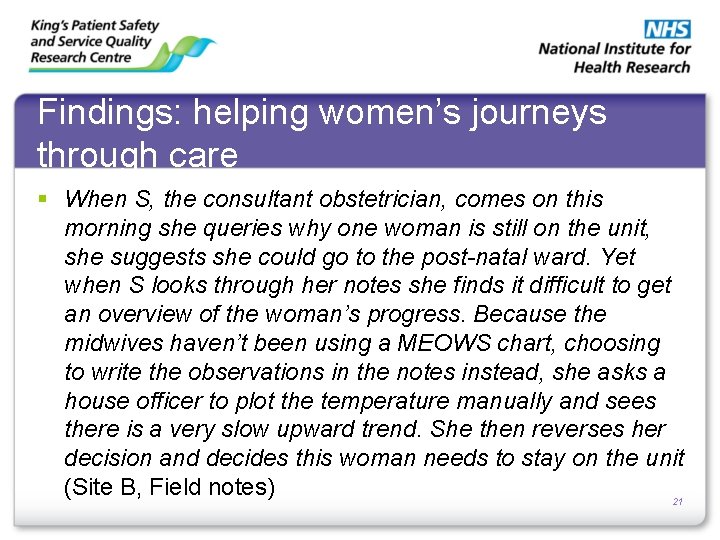 King's Patient Safety and Service Quality Research Centre

NHS
National Institute for Health Research

Findings: helping women's journeys through care

▪ When S, the consultant obstetrician, comes on this morning she queries why one woman is still on the unit, she suggests she could go to the post-natal ward. Yet when S looks through her notes she finds it difficult to get an overview of the woman's progress. Because the midwives haven't been using a MEOWS chart, choosing to write the observations in the notes instead, she asks a house officer to plot the temperature manually and sees there is a very slow upward trend. She then reverses her decision and decides this woman needs to stay on the unit (Site B, Field notes)

21